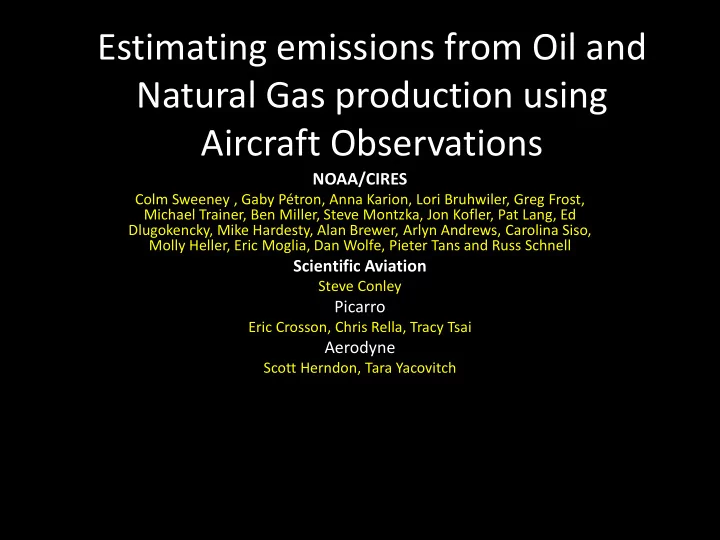 Estimating emissions from Oil and Natural Gas production using Aircraft Observations

NOAA/CIRES

Colm Sweeney , Gaby Pétron, Anna Karion, Lori Bruhwiler, Greg Frost, Michael Trainer, Ben Miller, Steve Montzka, Jon Kofler, Pat Lang, Ed Dlugokencky, Mike Hardesty, Alan Brewer, Arlyn Andrews, Carolina Siso, Molly Heller, Eric Moglia, Dan Wolfe, Pieter Tans and Russ Schnell

Scientific Aviation

Steve Conley

Picarro

Eric Crosson, Chris Rella, Tracy Tsai

Aerodyne

Scott Herndon, Tara Yacovitch